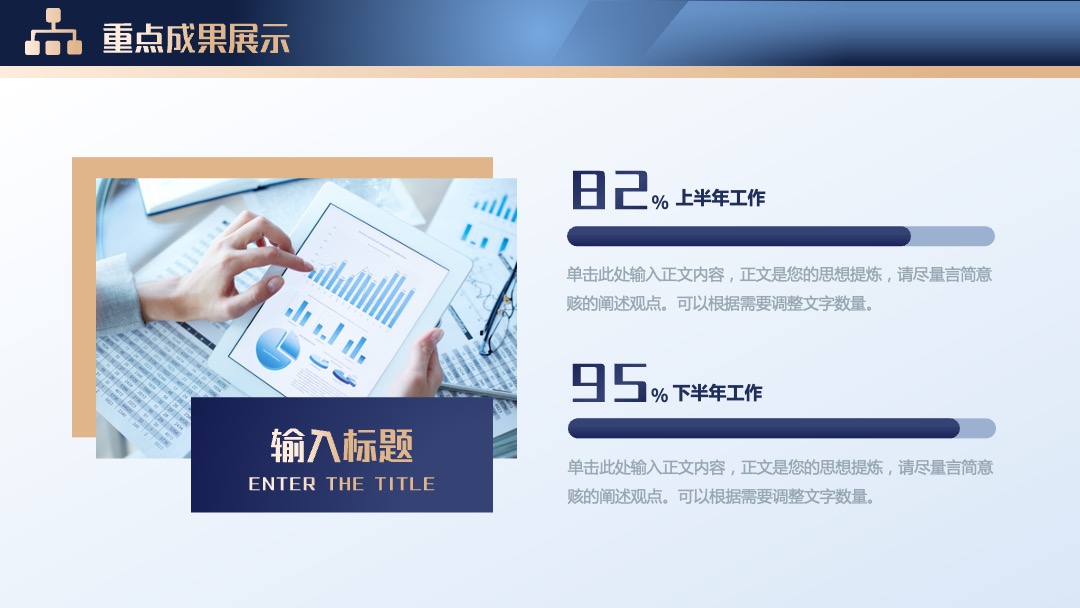 重点成果展示

输入标题
ENTER THE TITLE

82% 上半年工作

单击此处输入正文内容，正文是您的思想提炼，请尽量言简意赅的阐述观点。可以根据需要调整文字数量。

95% 下半年工作

单击此处输入正文内容，正文是您的思想提炼，请尽量言简意赅的阐述观点。可以根据需要调整文字数量。